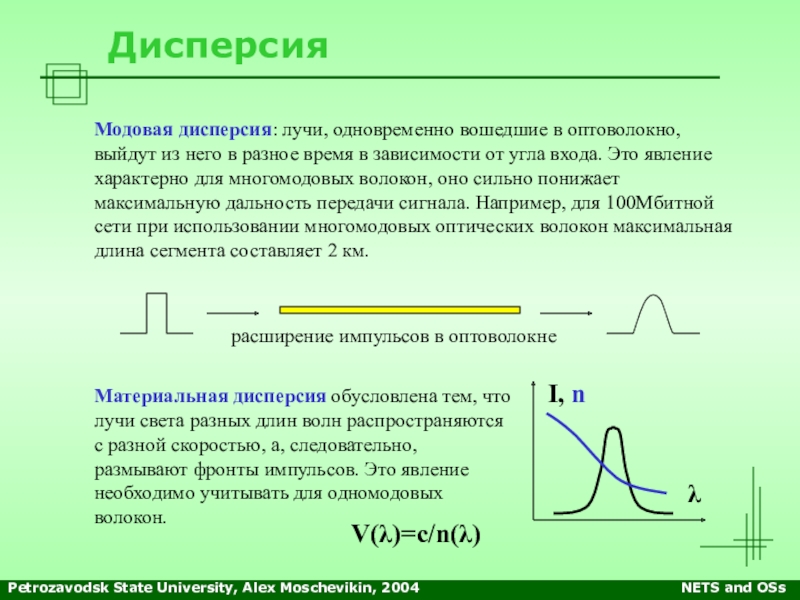 Дисперсия

Модовая дисперсия: лучи, одновременно вошедшие в оптоволокно, выйдут из него в разное время в зависимости от угла входа. Это явление характерно для многомодовых волокон, оно сильно понижает максимальную дальность передачи сигнала. Например, для 100Мбитной сети при использовании многомодовых оптических волокон максимальная длина сегмента составляет 2 км.

расширение импульсов в оптоволокне

Материальная дисперсия обусловлена тем, что лучи света разных длин волн распространяются с разной скоростью, а, следовательно, размывают фронты импульсов. Это явление необходимо учитывать для одномодовых волокон.

I, n

λ

V(λ)=c/n(λ)

Petrozavodsk State University, Alex Moschevikin, 2004

NETS and OSs